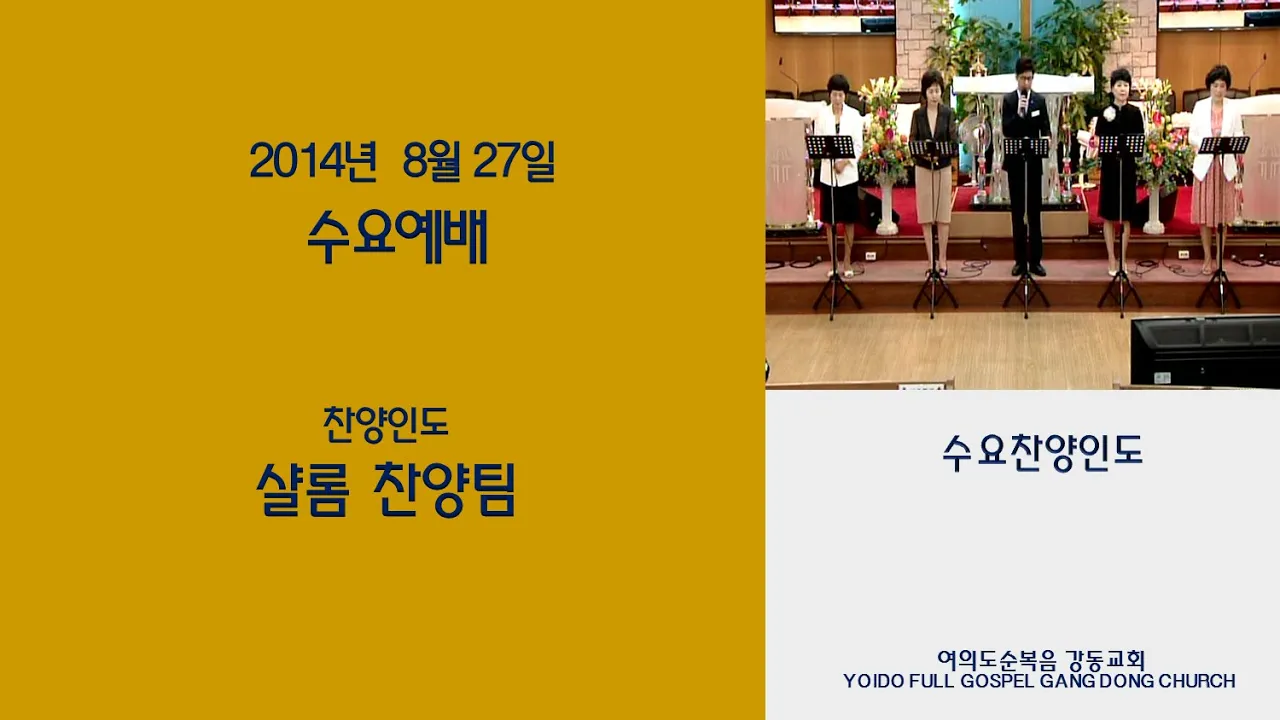 2014년 8월 27일
수요예배

찬양인도
샬롬 찬양팀

수요찬양인도

여의도순복음 강동교회
YOIDO FULL GOSPEL GANG DONG CHURCH